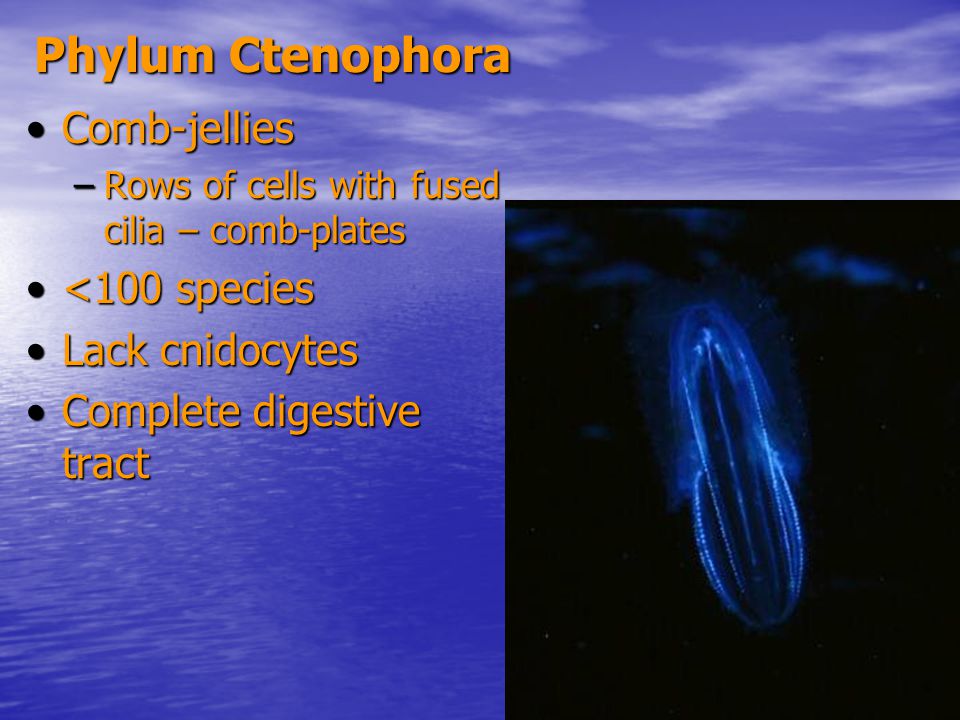 Phylum Ctenophora

• Comb-jellies
– Rows of cells with fused cilia – comb-plates
• <100 species
• Lack cnidocytes
• Complete digestive tract